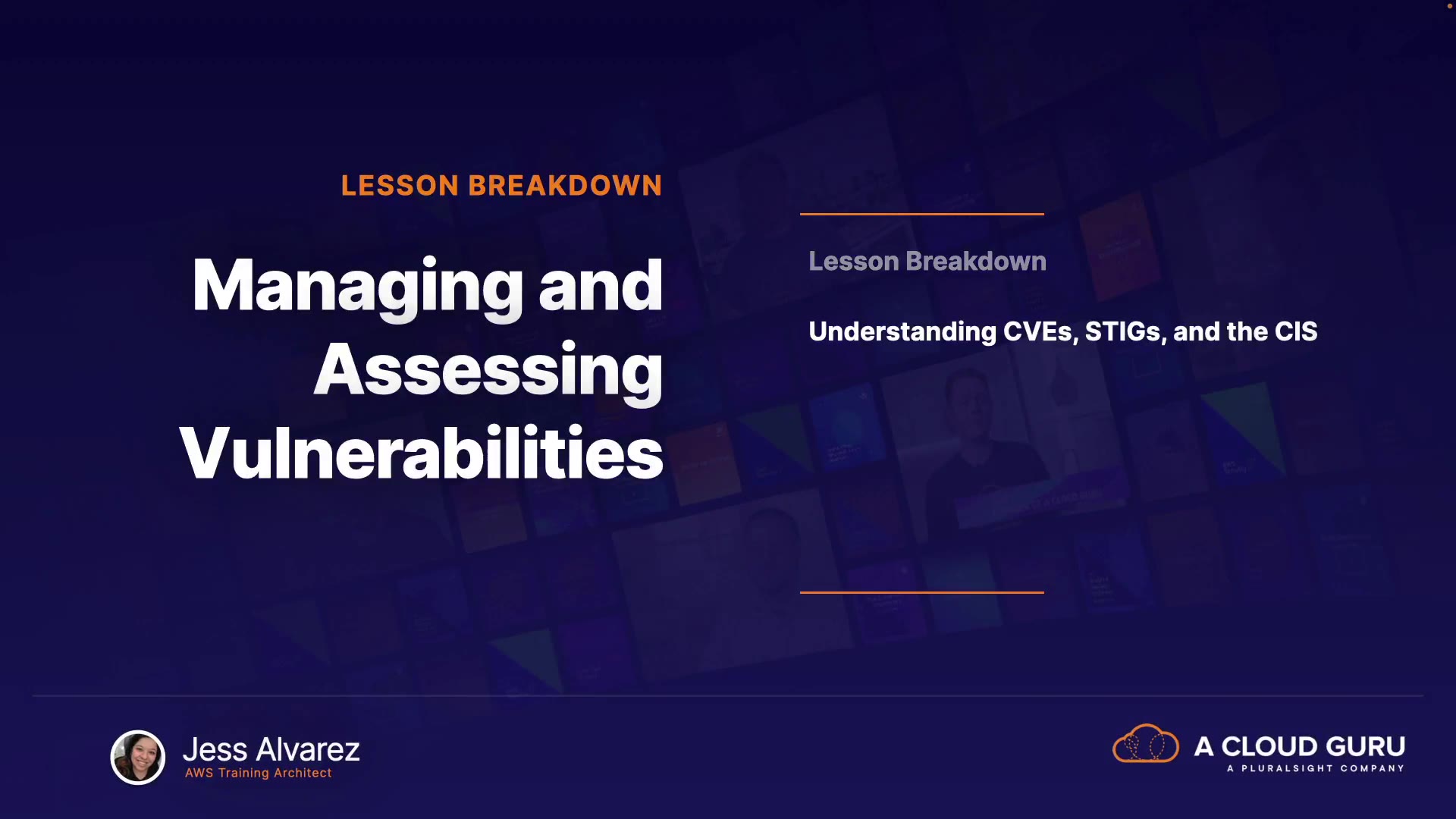 LESSON BREAKDOWN

Managing and Assessing Vulnerabilities

Lesson Breakdown

Understanding CVEs, STIGs, and the CIS

Jess Alvarez
AWS Training Architect

A CLOUD GURU
A PLURALSIGHT COMPANY